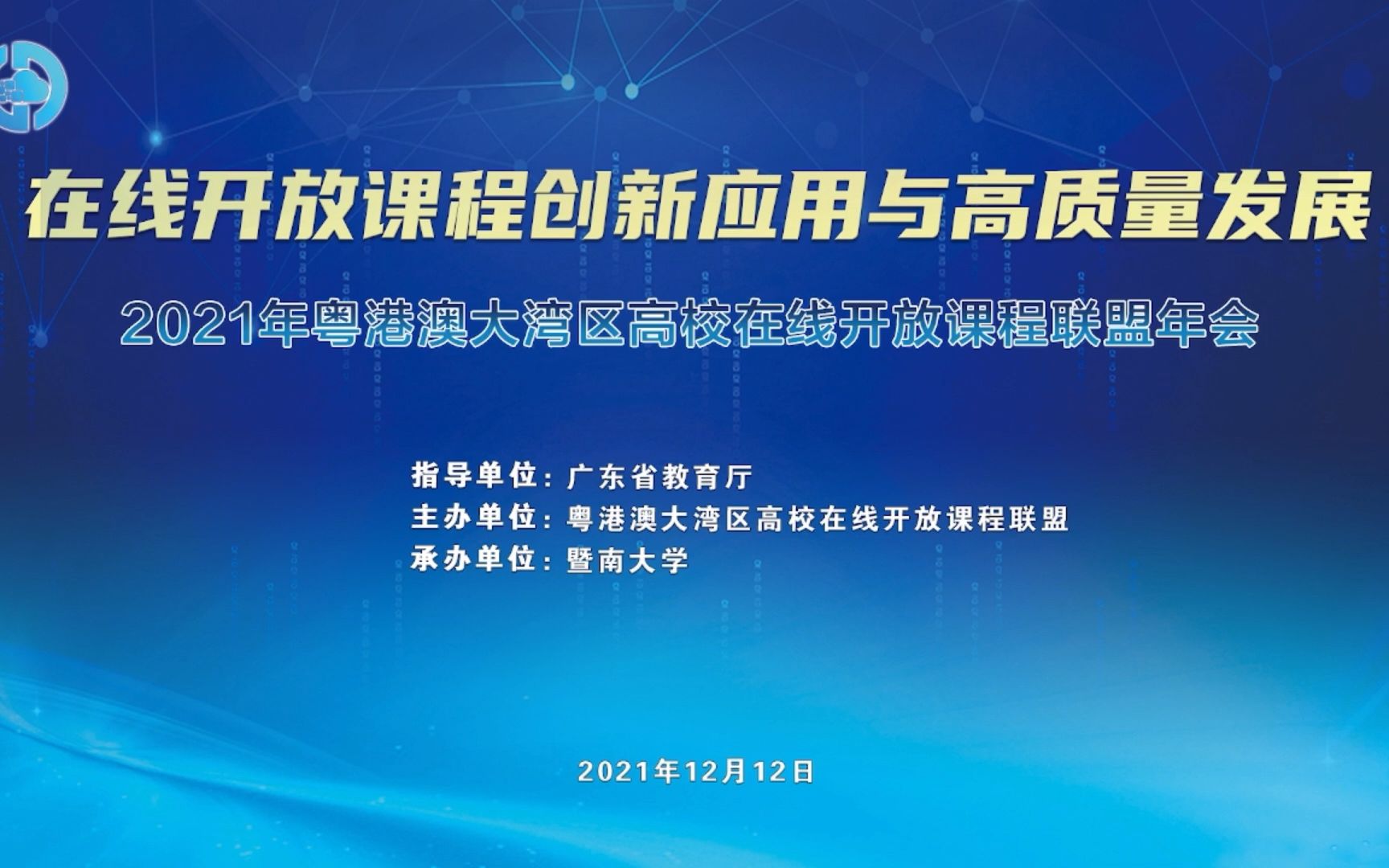 在线开放课程创新应用与高质量发展

2021年粤港澳大湾区高校在线开放课程联盟年会

指导单位：广东省教育厅
主办单位：粤港澳大湾区高校在线开放课程联盟
承办单位：暨南大学

2021年12月12日